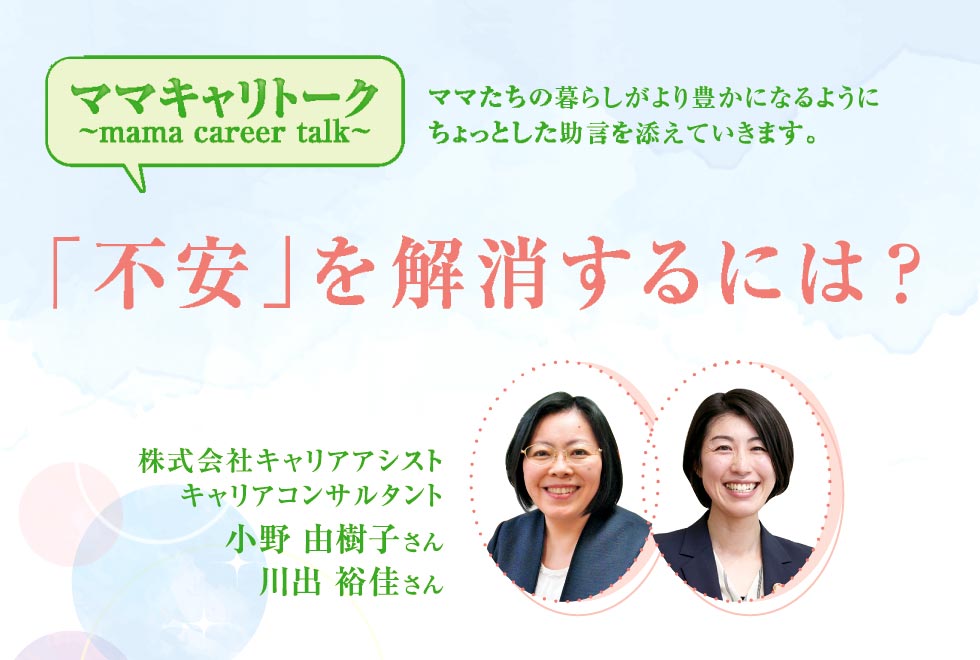 ママキャリトーク
~mama career talk~

ママたちの暮らしがより豊かになるように
ちょっとした助言を添えていきます。

「不安」を解消するには？

株式会社キャリアアシスト
キャリアコンサルタント
小野 由樹子さん
川出 裕佳さん